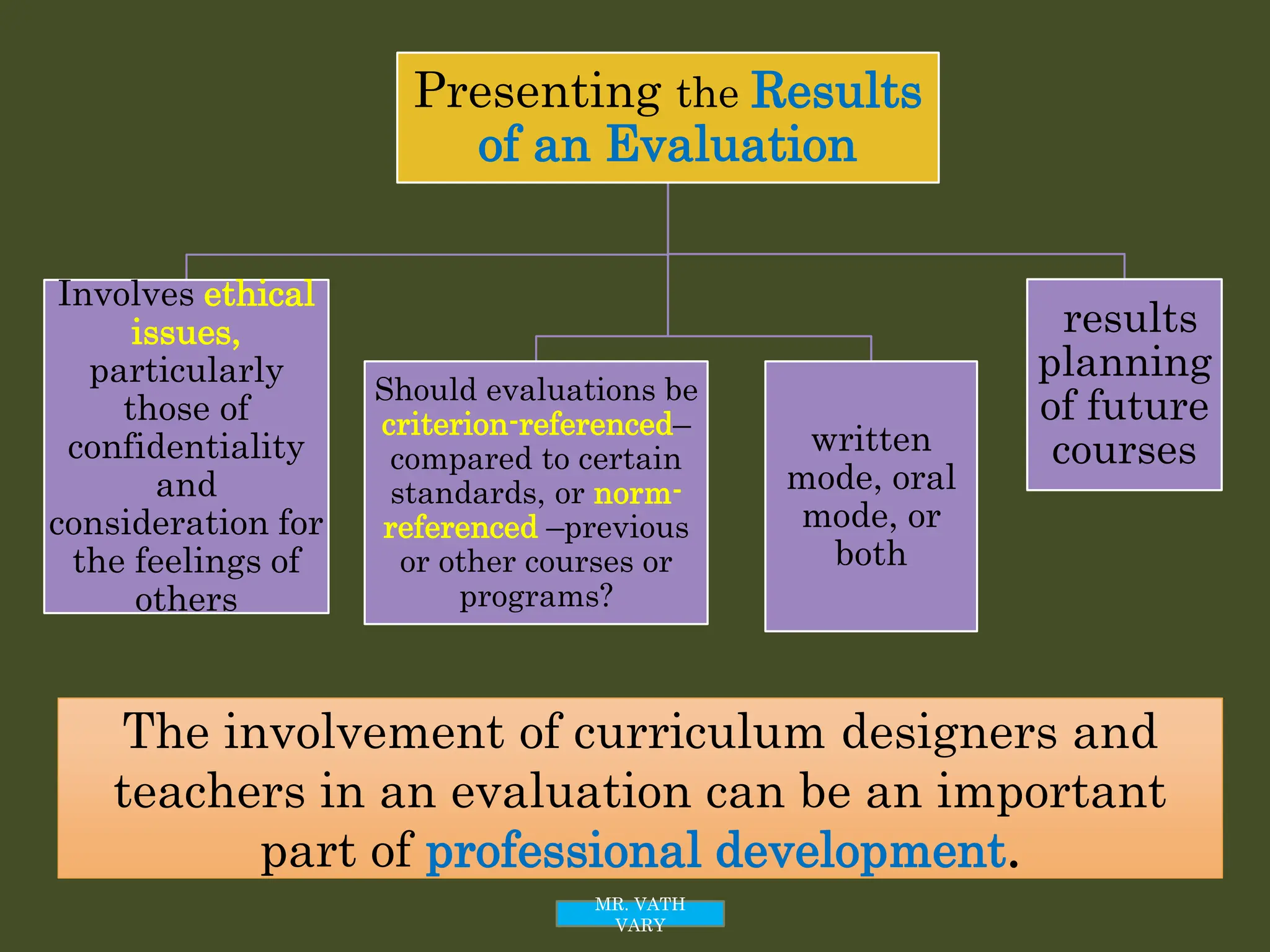 Presenting the Results of an Evaluation

Involves ethical issues, particularly those of confidentiality and consideration for the feelings of others

Should evaluations be criterion-referenced– compared to certain standards, or norm-referenced –previous or other courses or programs?

written mode, oral mode, or both

results planning of future courses

The involvement of curriculum designers and teachers in an evaluation can be an important part of professional development.

MR. VATH VARY